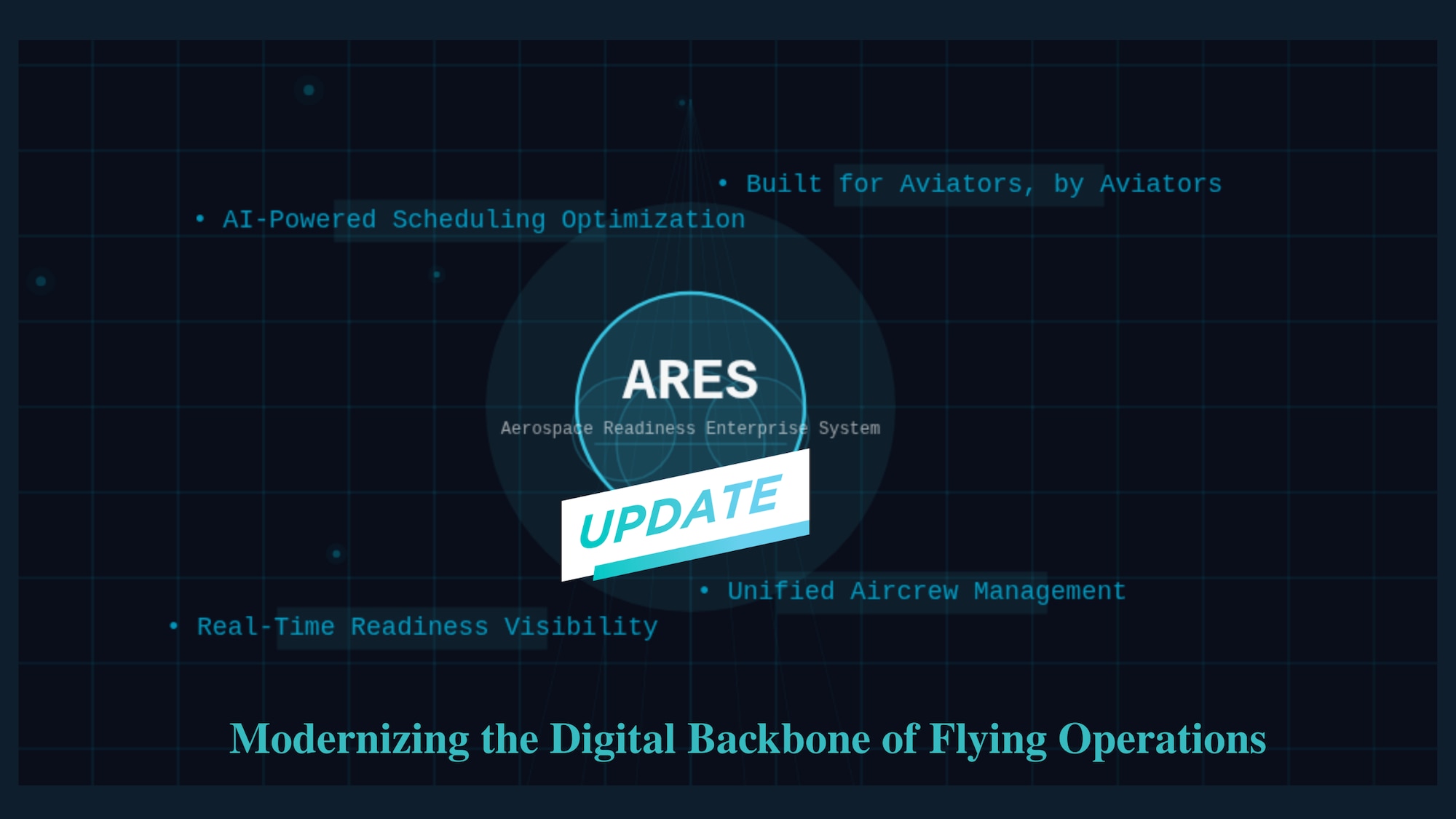 • Built for Aviators, by Aviators

• AI-Powered Scheduling Optimization

ARES

Aerospace Readiness Enterprise System

UPDATE

• Unified Aircrew Management

• Real-Time Readiness Visibility

Modernizing the Digital Backbone of Flying Operations